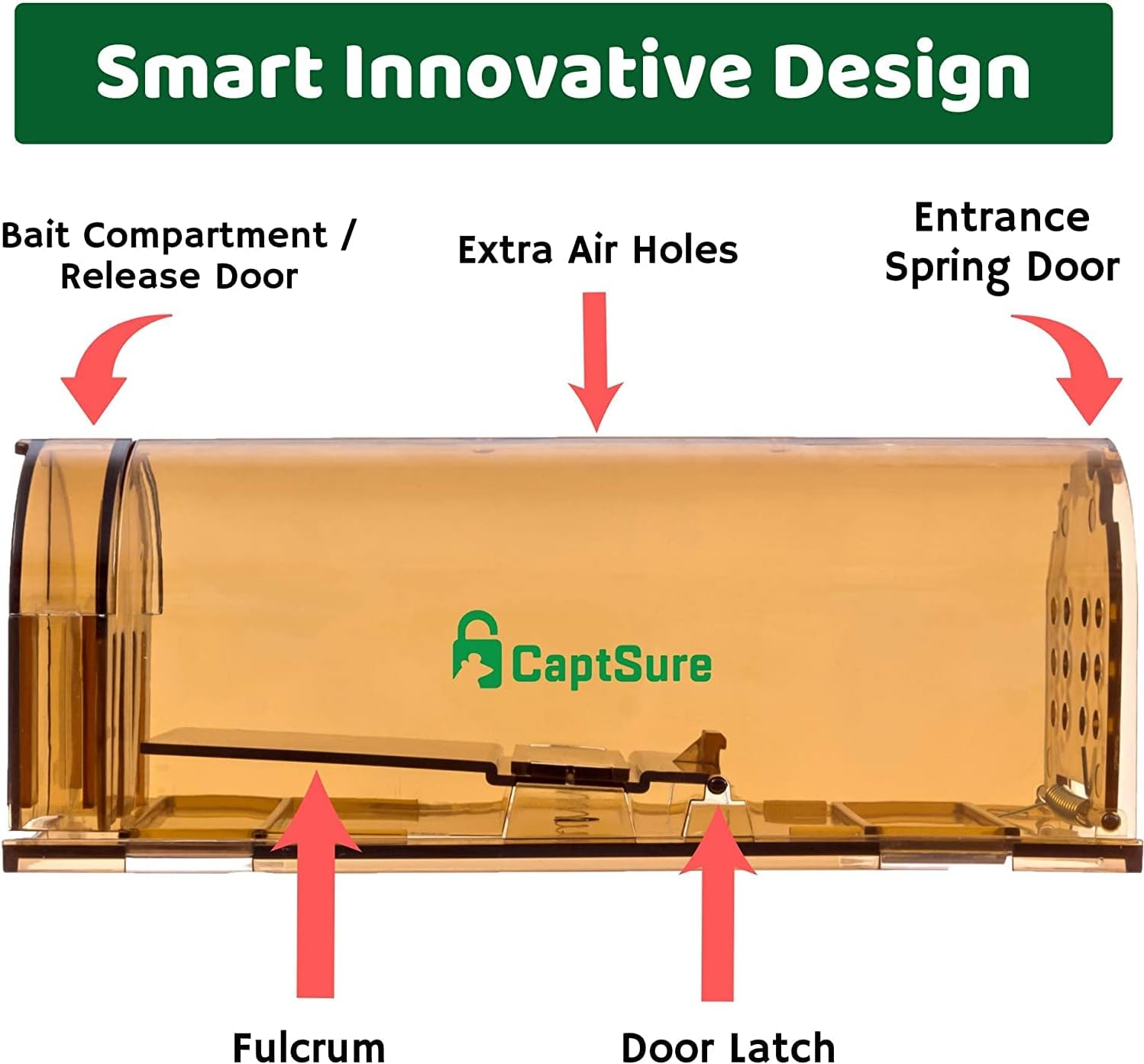 Smart Innovative Design

Bait Compartment / Release Door

Extra Air Holes

Entrance Spring Door

CaptSure

Fulcrum

Door Latch